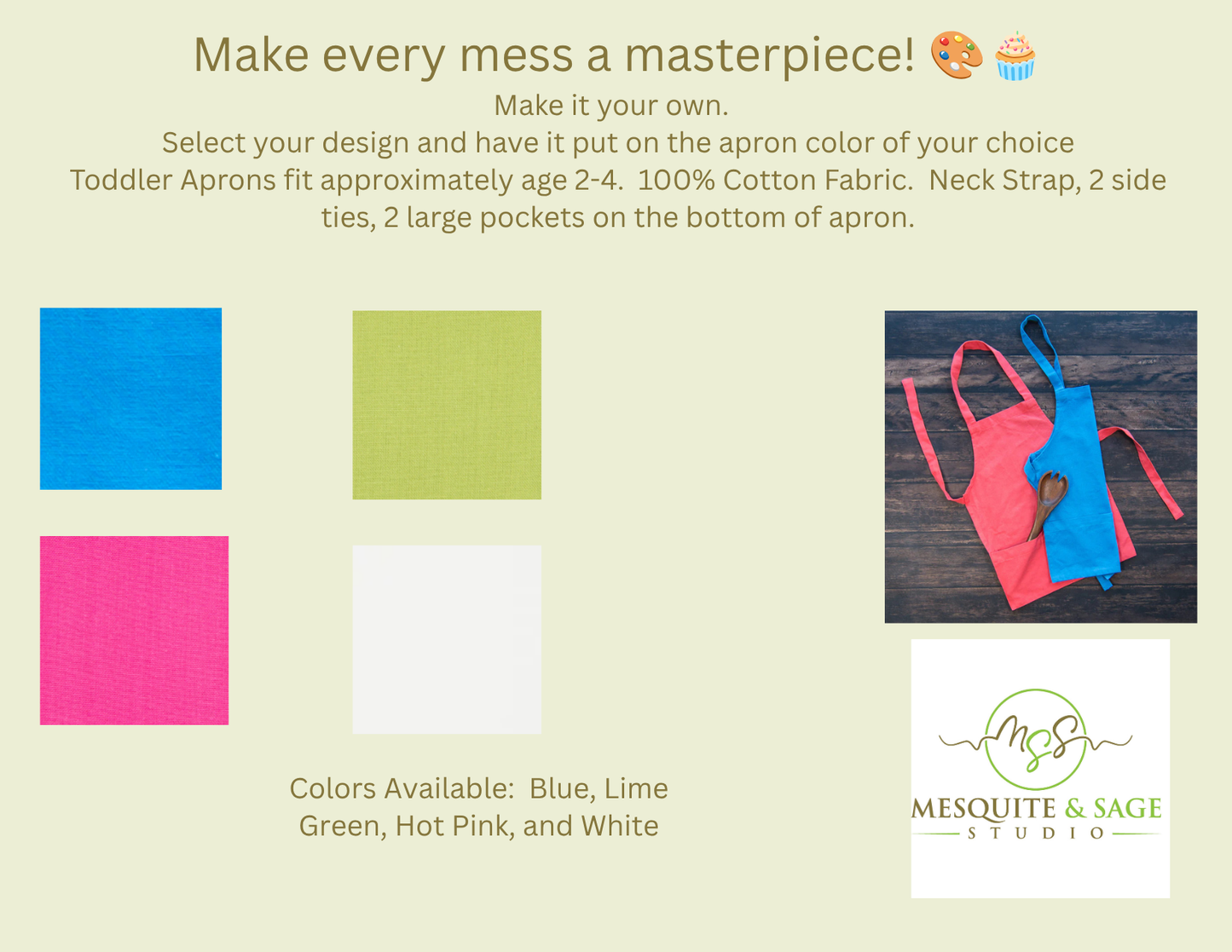 Make every mess a masterpiece! 🎨 🧁

Make it your own.
Select your design and have it put on the apron color of your choice
Toddler Aprons fit approximately age 2-4. 100% Cotton Fabric. Neck Strap, 2 side ties, 2 large pockets on the bottom of apron.

Colors Available: Blue, Lime Green, Hot Pink, and White

MSS
MESQUITE & SAGE
STUDIO